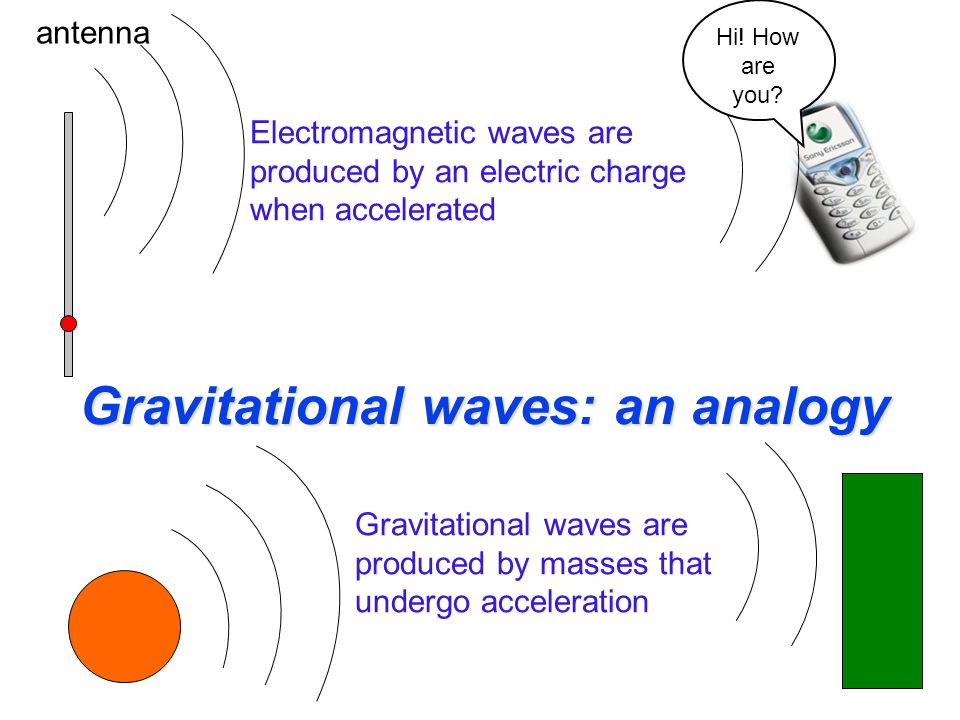 antenna

Hi! How are you?

Sony Ericsson

Electromagnetic waves are produced by an electric charge when accelerated

Gravitational waves: an analogy

Gravitational waves are produced by masses that undergo acceleration